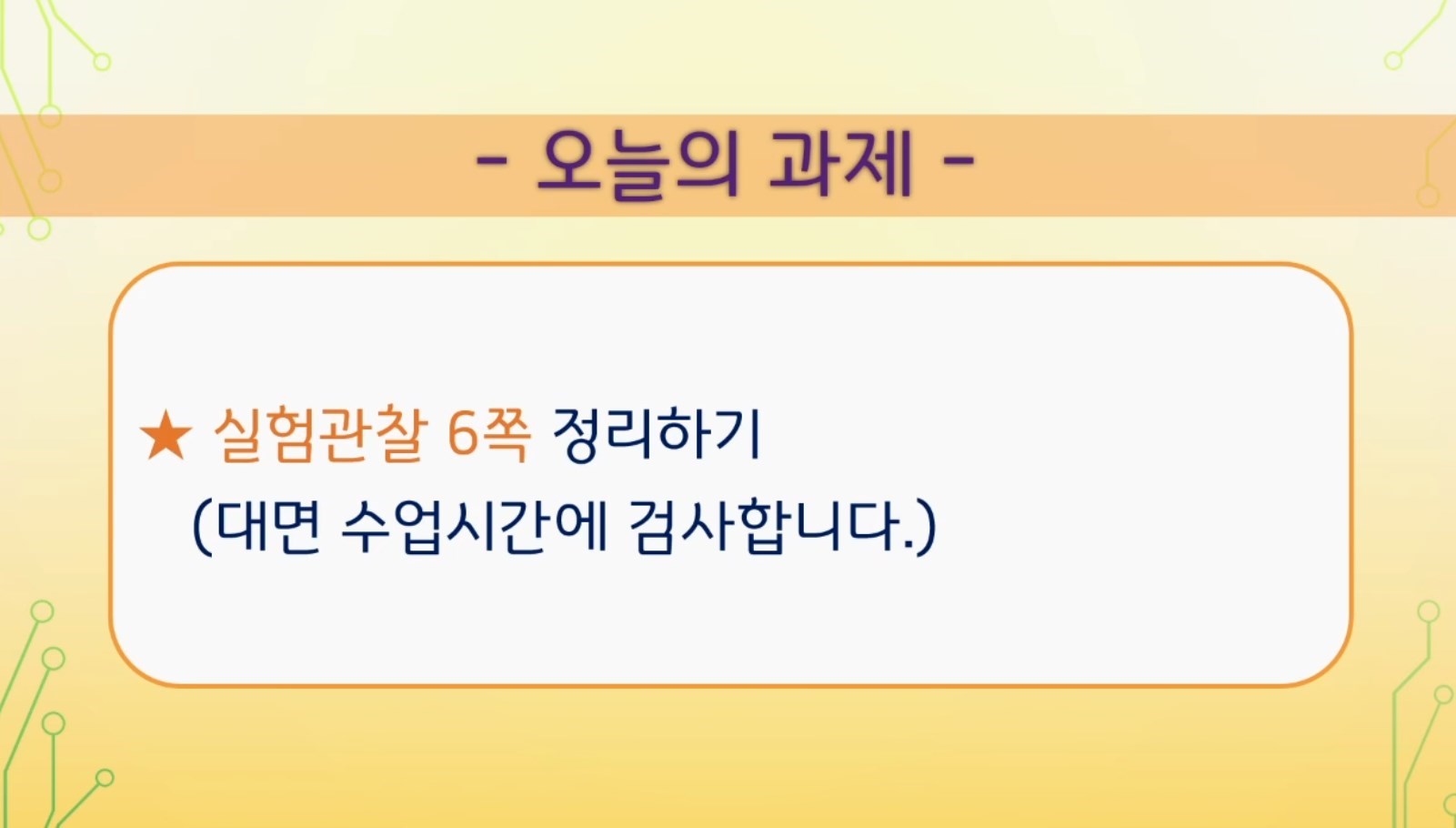 - 오늘의 과제 -

★ 실험관찰 6쪽 정리하기
(대면 수업시간에 검사합니다.)